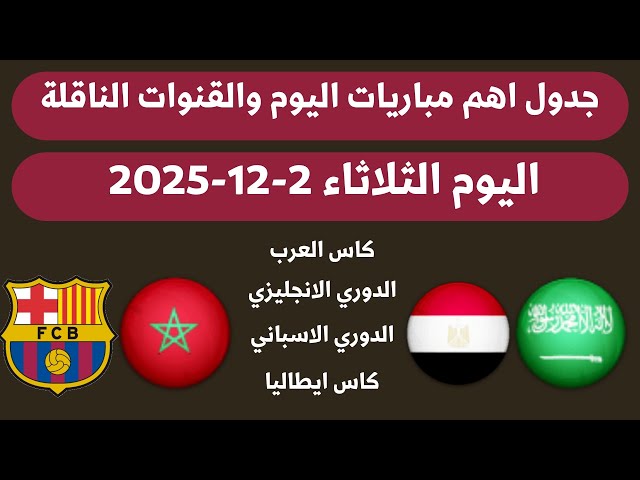 جدول اهم مباريات اليوم والقنوات الناقلة

اليوم الثلاثاء 2-12-2025

كاس العرب
الدوري الانجليزي
الدوري الاسباني
كاس ايطاليا

FCB

لا إله إلا الله محمد رسول الله